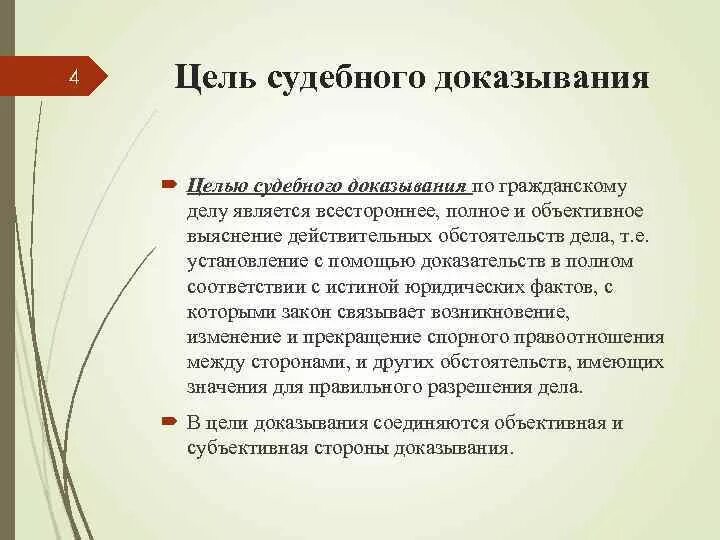 4

Цель судебного доказывания

Целью судебного доказывания по гражданскому делу является всестороннее, полное и объективное выяснение действительных обстоятельств дела, т.е. установление с помощью доказательств в полном соответствии с истиной юридических фактов, с которыми закон связывает возникновение, изменение и прекращение спорного правоотношения между сторонами, и других обстоятельств, имеющих значения для правильного разрешения дела.

В цели доказывания соединяются объективная и субъективная стороны доказывания.